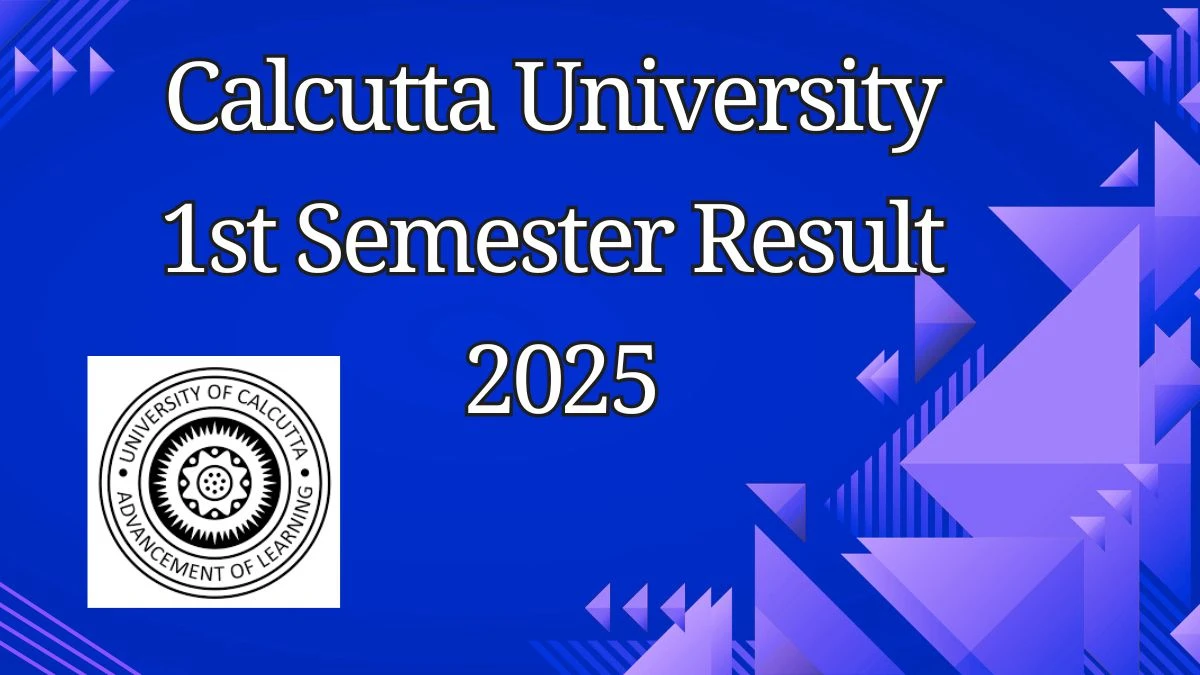 Calcutta University 1st Semester Result 2025

UNIVERSITY OF CALCUTTA
ADVANCEMENT OF LEARNING